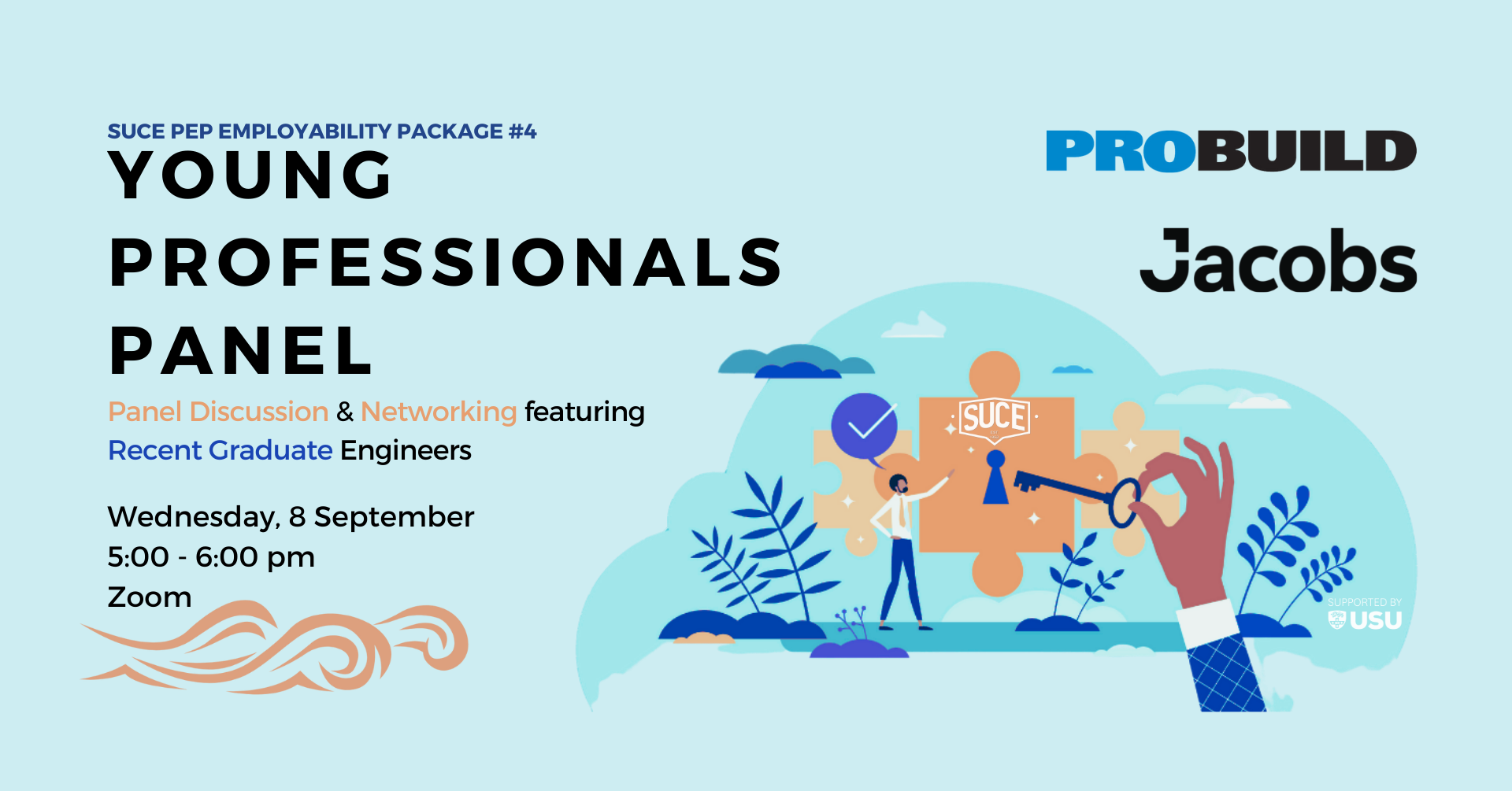 SUCE PEP EMPLOYABILITY PACKAGE #4
YOUNG PROFESSIONALS PANEL

Panel Discussion & Networking featuring Recent Graduate Engineers

Wednesday, 8 September
5:00 - 6:00 pm
Zoom

PROBUILD

Jacobs

SUCE

SUPPORTED BY
USU